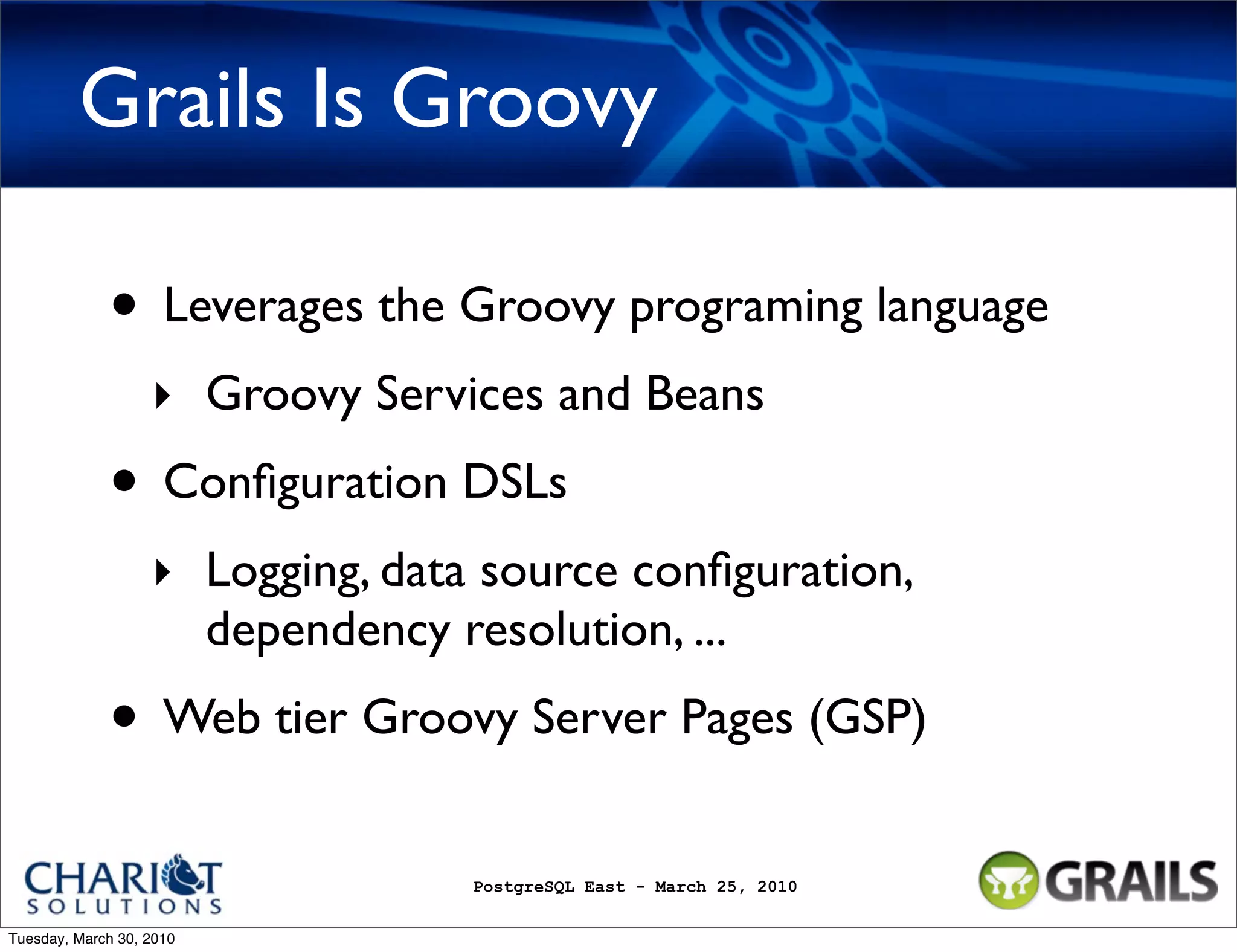 Grails Is Groovy

• Leverages the Groovy programing language

‣ Groovy Services and Beans

• Configuration DSLs

‣ Logging, data source configuration, dependency resolution, ...

• Web tier Groovy Server Pages (GSP)

CHARIOT SOLUTIONS

PostgreSQL East - March 25, 2010

GRAILS

Tuesday, March 30, 2010